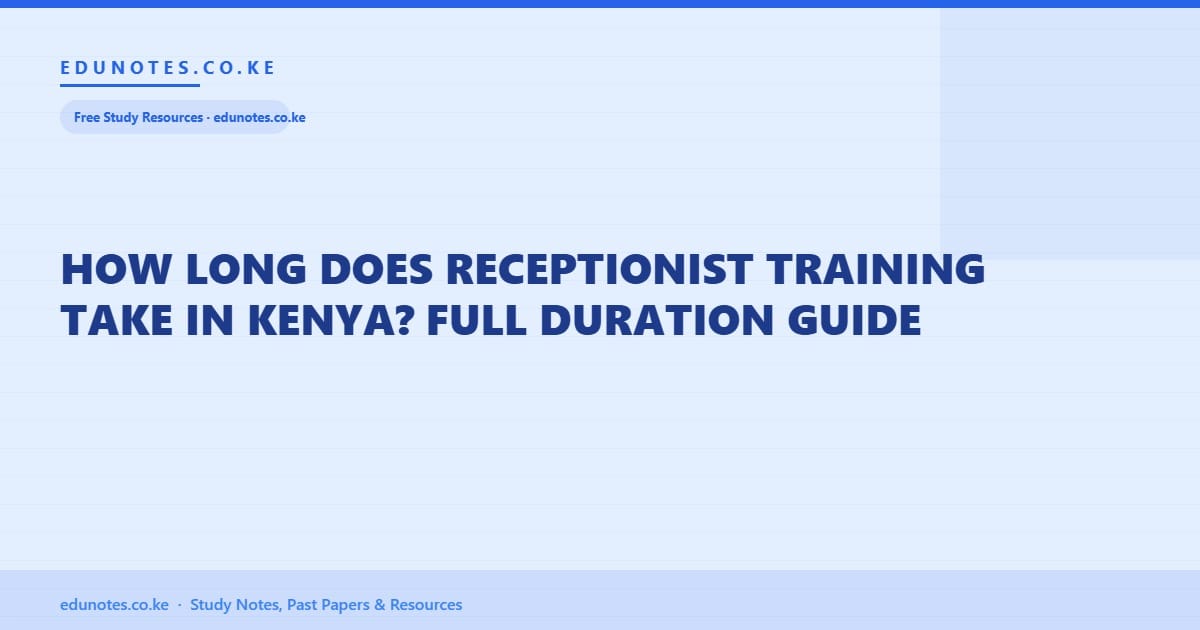 EDUNOTES.CO.KE

Free Study Resources · edunotes.co.ke

HOW LONG DOES RECEPTIONIST TRAINING TAKE IN KENYA? FULL DURATION GUIDE

edunotes.co.ke · Study Notes, Past Papers & Resources